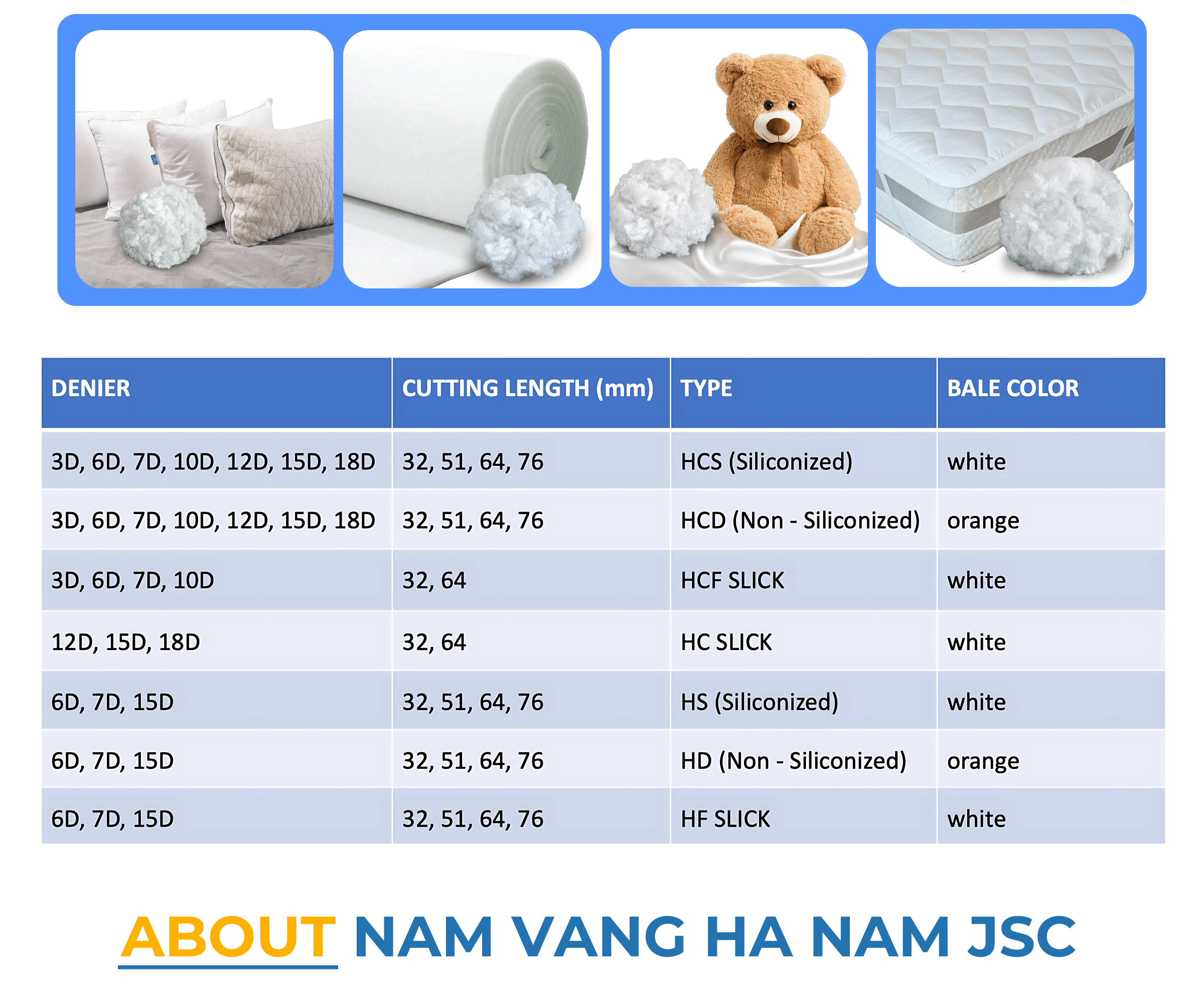 | DENIER | CUTTING LENGTH (mm) | TYPE | BALE COLOR |
|---|---|---|---|
| 3D, 6D, 7D, 10D, 12D, 15D, 18D | 32, 51, 64, 76 | HCS (Siliconized) | white |
| 3D, 6D, 7D, 10D, 12D, 15D, 18D | 32, 51, 64, 76 | HCD (Non - Siliconized) | orange |
| 3D, 6D, 7D, 10D | 32, 64 | HCF SLICK | white |
| 12D, 15D, 18D | 32, 64 | HC SLICK | white |
| 6D, 7D, 15D | 32, 51, 64, 76 | HS (Siliconized) | white |
| 6D, 7D, 15D | 32, 51, 64, 76 | HD (Non - Siliconized) | orange |
| 6D, 7D, 15D | 32, 51, 64, 76 | HF SLICK | white |

ABOUT NAM VANG HA NAM JSC